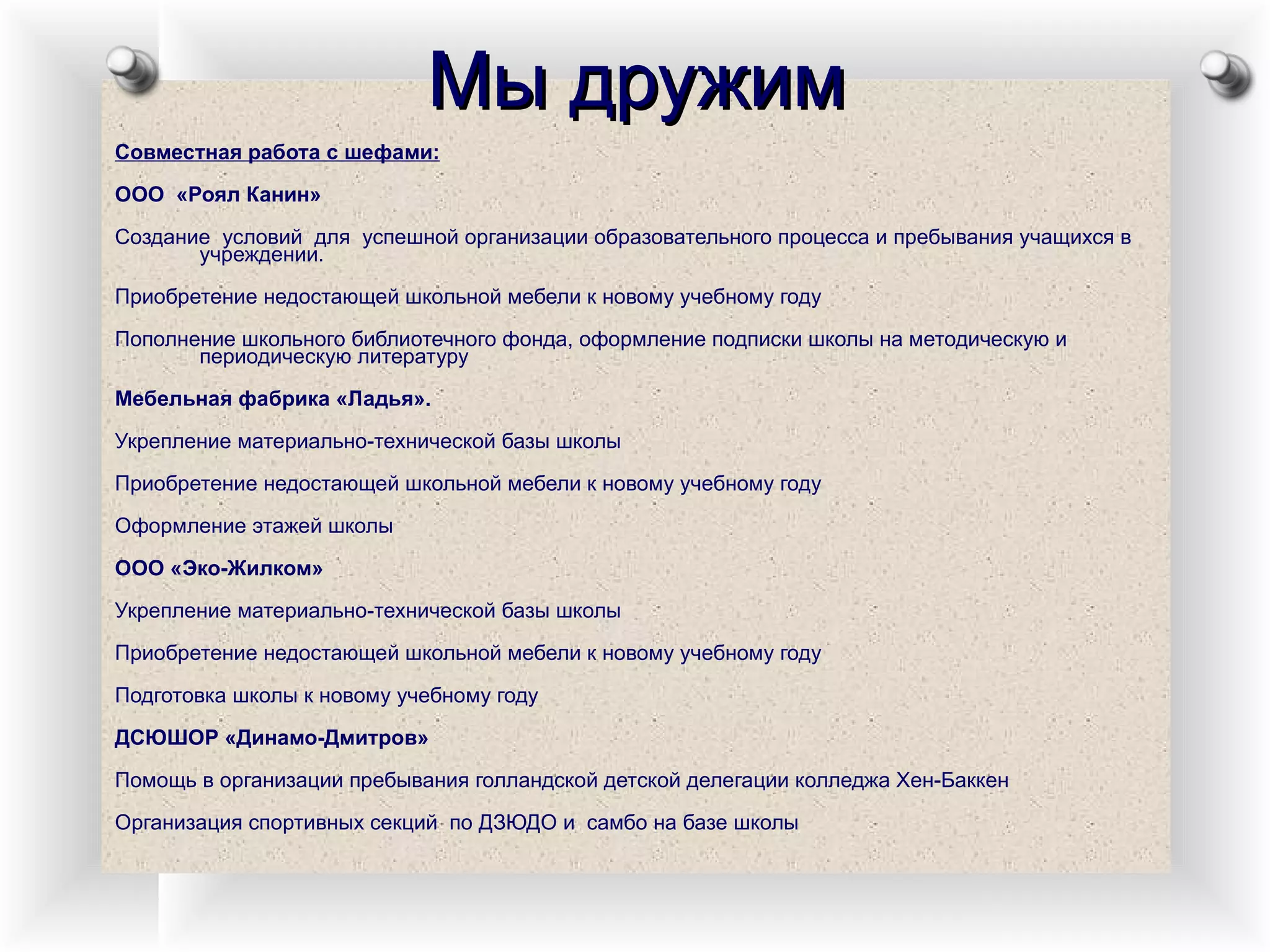 Мы дружим

Совместная работа с шефами:

ООО «Роял Канин»

Создание условий для успешной организации образовательного процесса и пребывания учащихся в учреждении.

Приобретение недостающей школьной мебели к новому учебному году

Пополнение школьного библиотечного фонда, оформление подписки школы на методическую и периодическую литературу

Мебельная фабрика «Ладья».

Укрепление материально-технической базы школы

Приобретение недостающей школьной мебели к новому учебному году

Оформление этажей школы

ООО «Эко-Жилком»

Укрепление материально-технической базы школы

Приобретение недостающей школьной мебели к новому учебному году

Подготовка школы к новому учебному году

ДСЮШОР «Динамо-Дмитров»

Помощь в организации пребывания голландской детской делегации колледжа Хен-Баккен

Организация спортивных секций по ДЗЮДО и самбо на базе школы